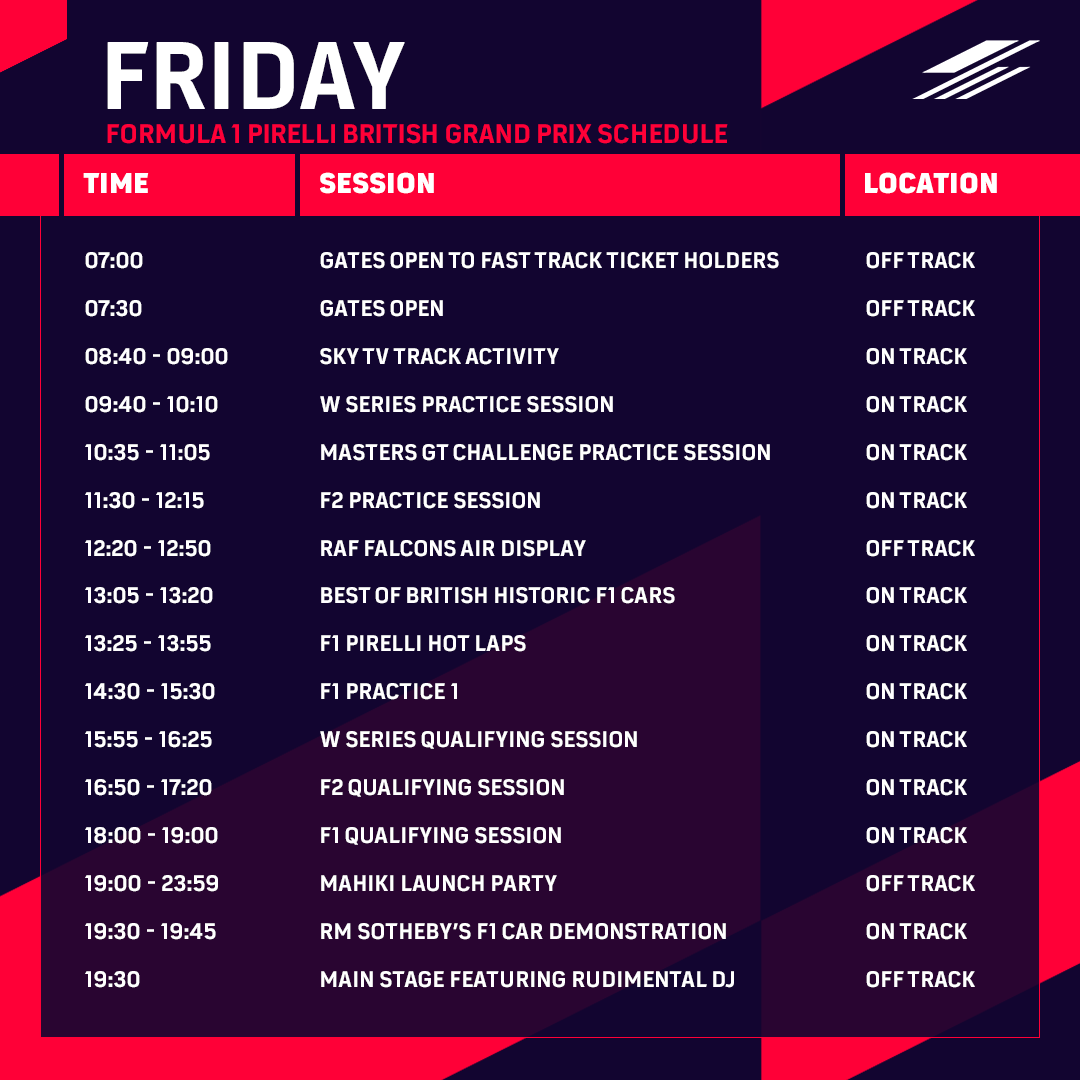 FRIDAY
FORMULA 1 PIRELLI BRITISH GRAND PRIX SCHEDULE

| TIME | SESSION | LOCATION |
|---|---|---|
| 07:00 | GATES OPEN TO FAST TRACK TICKET HOLDERS | OFF TRACK |
| 07:30 | GATES OPEN | OFF TRACK |
| 08:40 - 09:00 | SKY TV TRACK ACTIVITY | ON TRACK |
| 09:40 - 10:10 | W SERIES PRACTICE SESSION | ON TRACK |
| 10:35 - 11:05 | MASTERS GT CHALLENGE PRACTICE SESSION | ON TRACK |
| 11:30 - 12:15 | F2 PRACTICE SESSION | ON TRACK |
| 12:20 - 12:50 | RAF FALCONS AIR DISPLAY | OFF TRACK |
| 13:05 - 13:20 | BEST OF BRITISH HISTORIC F1 CARS | ON TRACK |
| 13:25 - 13:55 | F1 PIRELLI HOT LAPS | ON TRACK |
| 14:30 - 15:30 | F1 PRACTICE 1 | ON TRACK |
| 15:55 - 16:25 | W SERIES QUALIFYING SESSION | ON TRACK |
| 16:50 - 17:20 | F2 QUALIFYING SESSION | ON TRACK |
| 18:00 - 19:00 | F1 QUALIFYING SESSION | ON TRACK |
| 19:00 - 23:59 | MAHIKI LAUNCH PARTY | OFF TRACK |
| 19:30 - 19:45 | RM SOTHEBY'S F1 CAR DEMONSTRATION | ON TRACK |
| 19:30 | MAIN STAGE FEATURING RUDIMENTAL DJ | OFF TRACK |